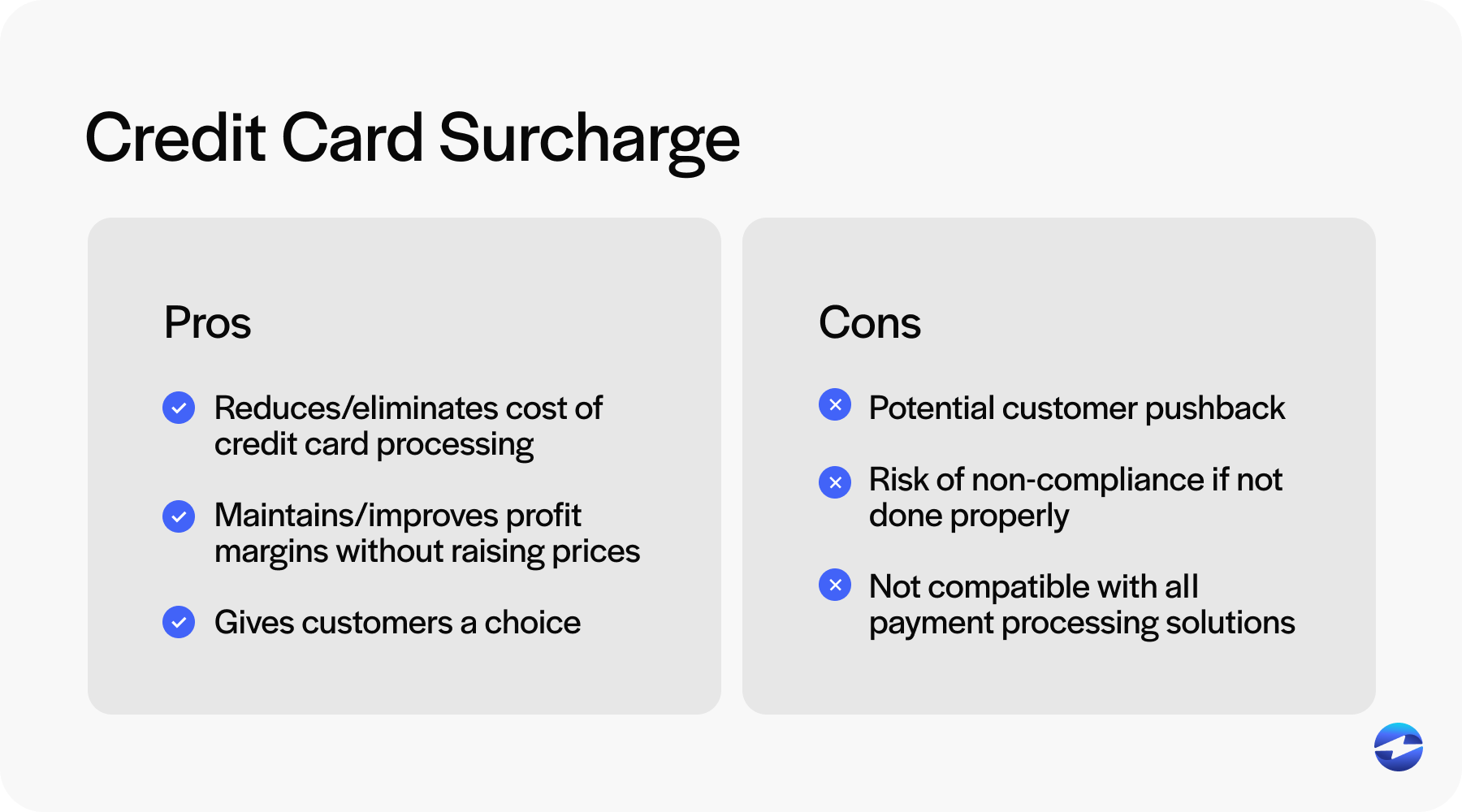 Credit Card Surcharge

Pros

Reduces/eliminates cost of credit card processing

Maintains/improves profit margins without raising prices

Gives customers a choice

Cons

Potential customer pushback

Risk of non-compliance if not done properly

Not compatible with all payment processing solutions